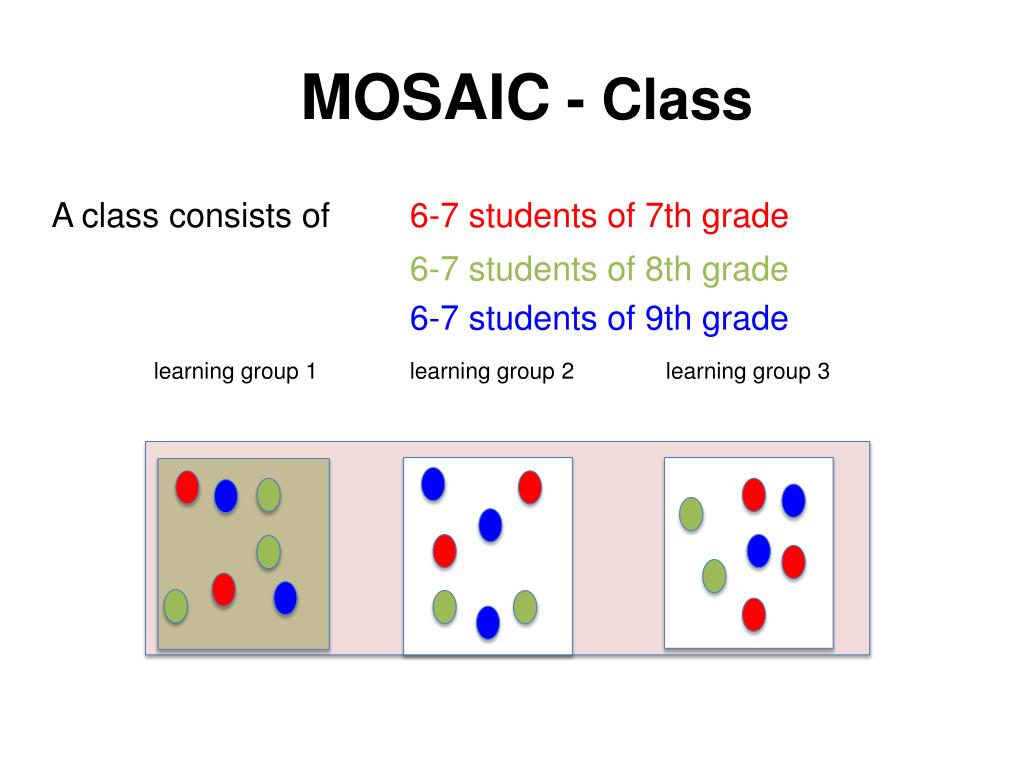 MOSAIC - Class

A class consists of

6-7 students of 7th grade
6-7 students of 8th grade
6-7 students of 9th grade

learning group 1

learning group 2

learning group 3